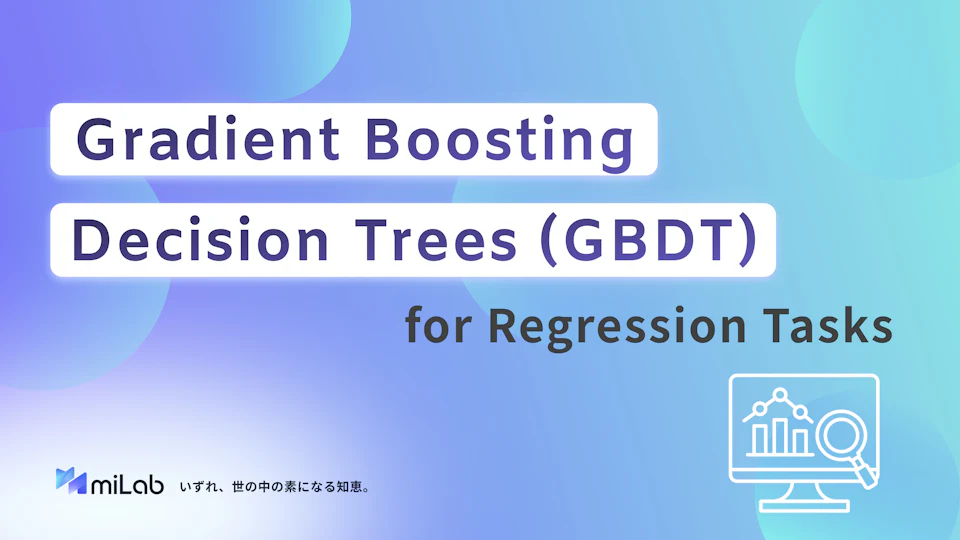 Gradient Boosting
Decision Trees (GBDT)
for Regression Tasks

miLab いずれ、世の中の素になる知恵。